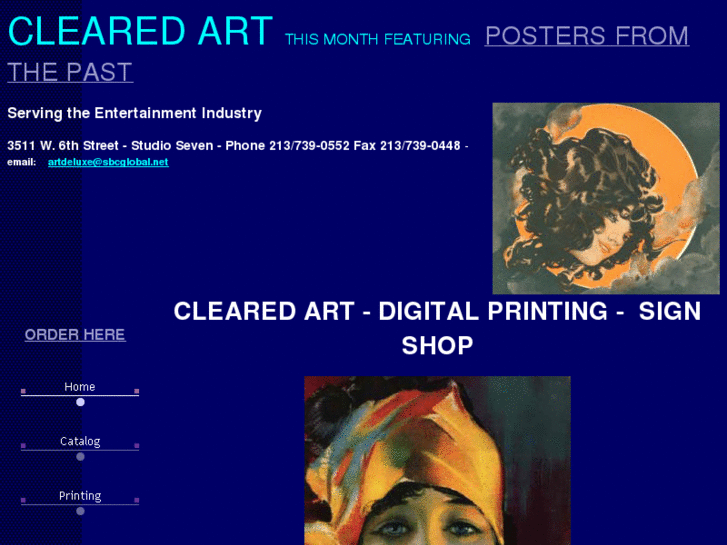 CLEARED ART THIS MONTH FEATURING POSTERS FROM THE PAST

Serving the Entertainment Industry

3511 W. 6th Street - Studio Seven - Phone 213/739-0552 Fax 213/739-0448 - email: artdeluxe@sbcglobal.net

CLEARED ART - DIGITAL PRINTING - SIGN SHOP

ORDER HERE

Home

Catalog

Printing